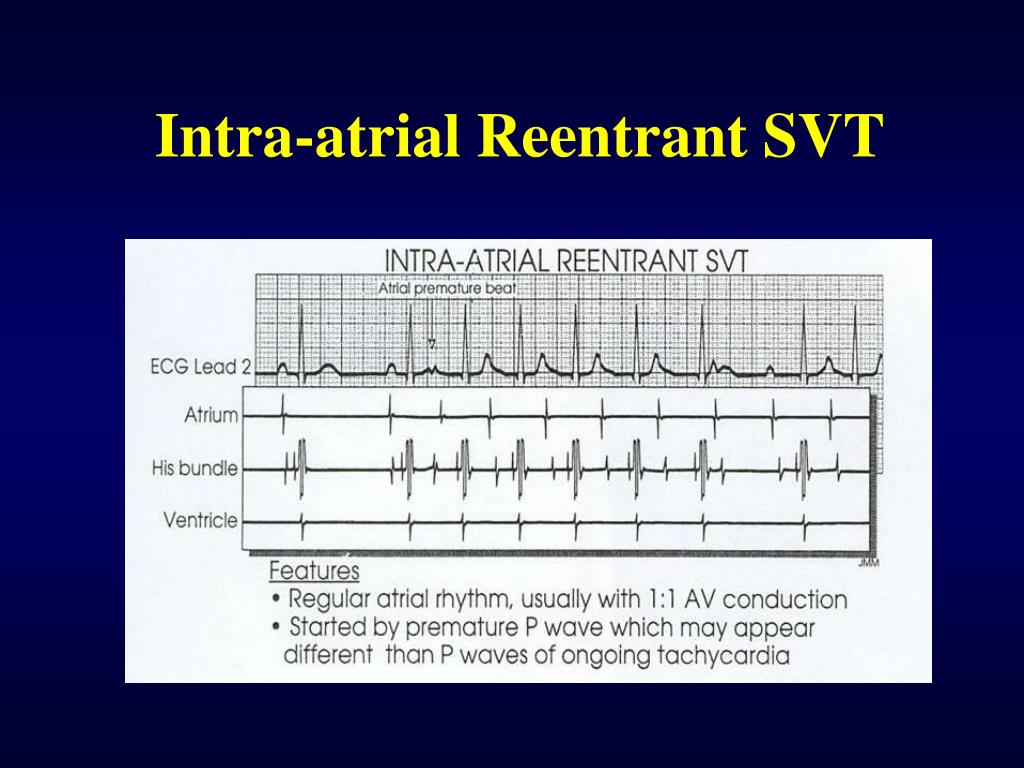 Intra-atrial Reentrant SVT

INTRA-ATRIAL REENTRANT SVT

Atrial premature beat

ECG Lead 2

Atrium

His bundle

Ventricle

JMM

Features

• Regular atrial rhythm, usually with 1:1 AV conduction
• Started by premature P wave which may appear different than P waves of ongoing tachycardia